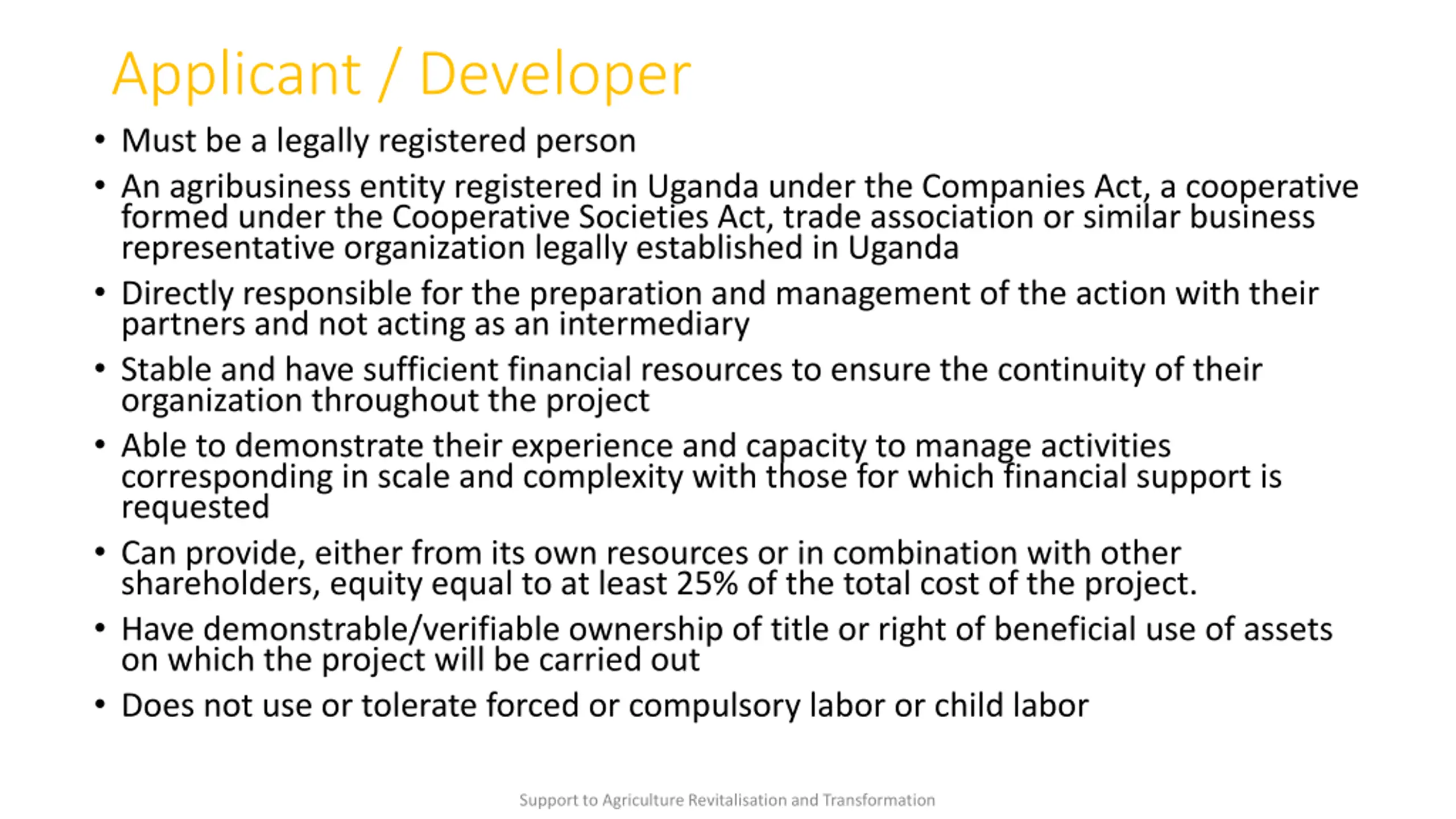 Applicant / Developer

• Must be a legally registered person

• An agribusiness entity registered in Uganda under the Companies Act, a cooperative formed under the Cooperative Societies Act, trade association or similar business representative organization legally established in Uganda

• Directly responsible for the preparation and management of the action with their partners and not acting as an intermediary

• Stable and have sufficient financial resources to ensure the continuity of their organization throughout the project

• Able to demonstrate their experience and capacity to manage activities corresponding in scale and complexity with those for which financial support is requested

• Can provide, either from its own resources or in combination with other shareholders, equity equal to at least 25% of the total cost of the project.

• Have demonstrable/verifiable ownership of title or right of beneficial use of assets on which the project will be carried out

• Does not use or tolerate forced or compulsory labor or child labor

Support to Agriculture Revitalisation and Transformation